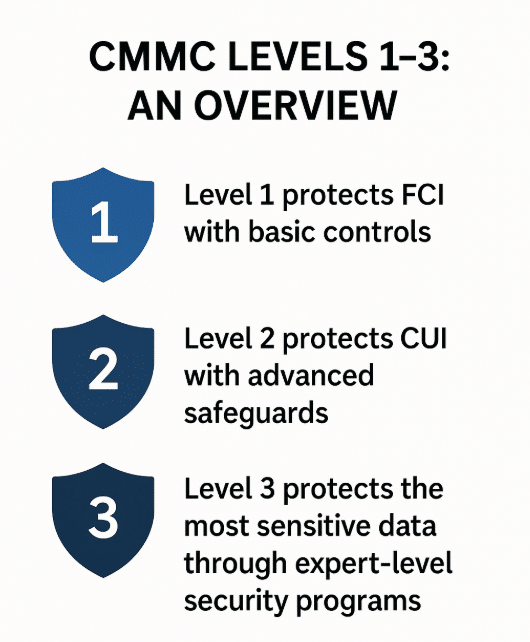 CMMC LEVELS 1–3: AN OVERVIEW

1

Level 1 protects FCI with basic controls

2

Level 2 protects CUI with advanced safeguards

3

Level 3 protects the most sensitive data through expert-level security programs